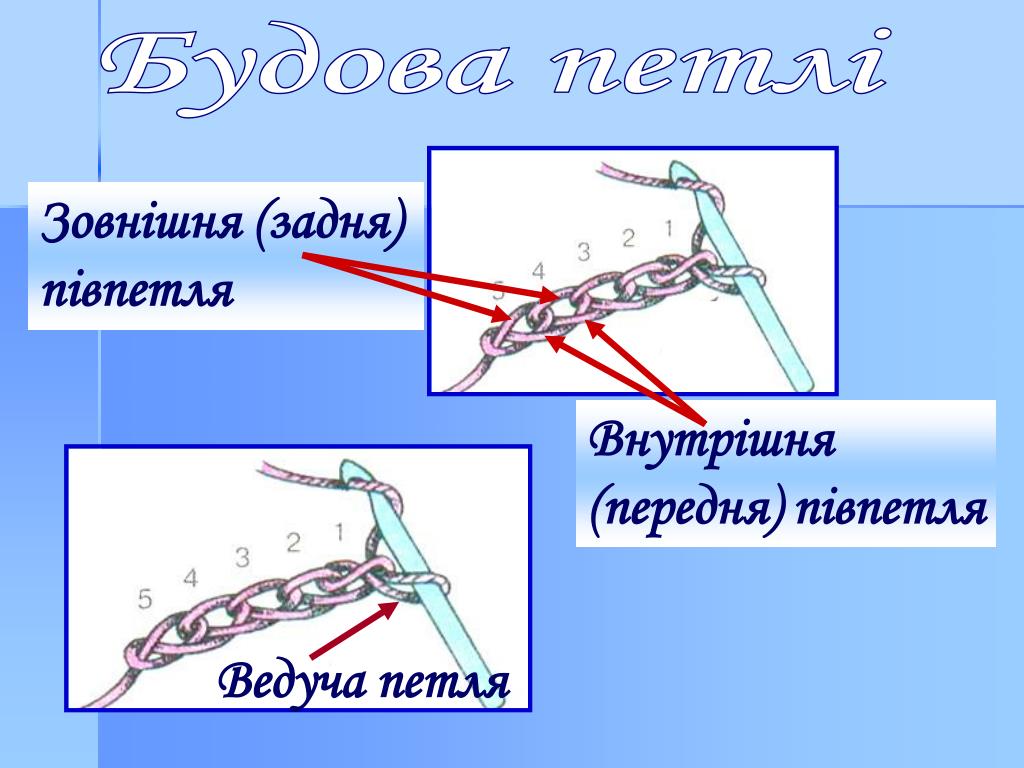 Будова петлі

Зовнішня (задня) півпетля

5 4 3 2 1

Внутрішня (передня) півпетля

5 4 3 2 1

Ведуча петля